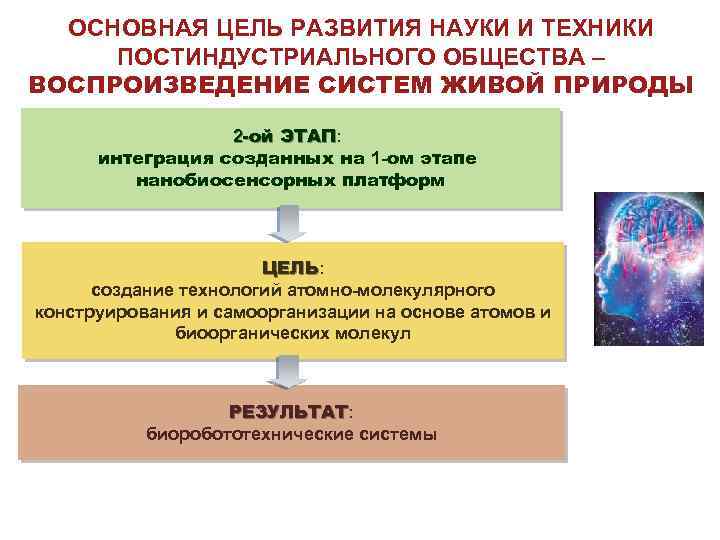 ОСНОВНАЯ ЦЕЛЬ РАЗВИТИЯ НАУКИ И ТЕХНИКИ ПОСТИНДУСТРИАЛЬНОГО ОБЩЕСТВА – ВОСПРОИЗВЕДЕНИЕ СИСТЕМ ЖИВОЙ ПРИРОДЫ

2-ой ЭТАП:
интеграция созданных на 1-ом этапе нанобиосенсорных платформ

ЦЕЛЬ:
создание технологий атомно-молекулярного конструирования и самоорганизации на основе атомов и биоорганических молекул

РЕЗУЛЬТАТ:
биоробототехнические системы